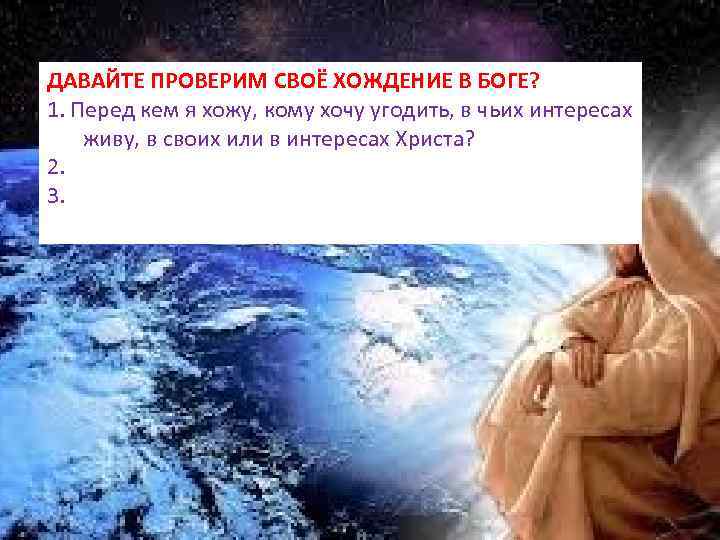 ДАВАЙТЕ ПРОВЕРИМ СВОЁ ХОЖДЕНИЕ В БОГЕ?

1. Перед кем я хожу, кому хочу угодить, в чьих интересах живу, в своих или в интересах Христа?

2.

3.